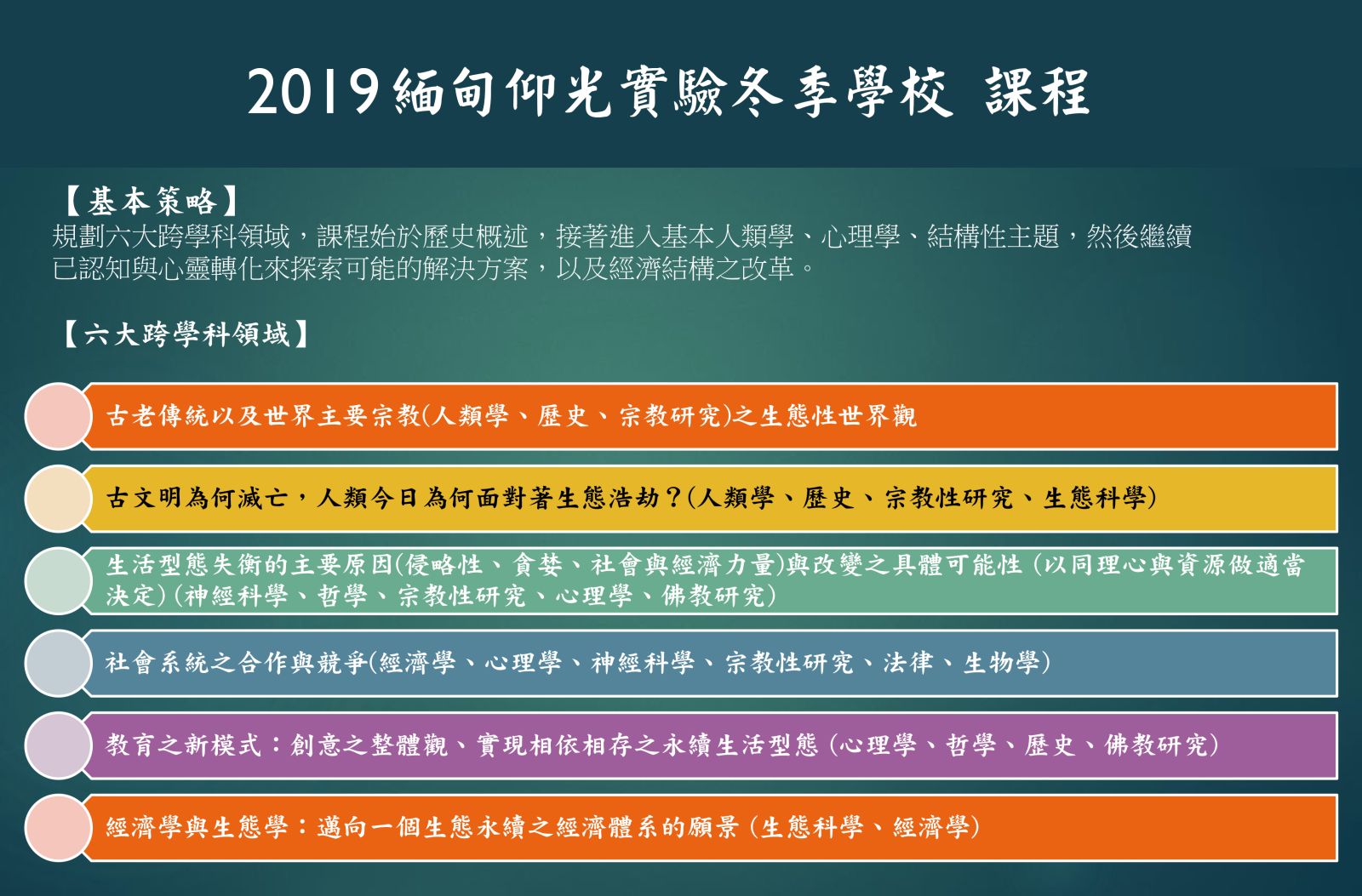 2019緬甸仰光實驗冬季學校 課程

【基本策略】
規劃六大跨學科領域，課程始於歷史概述，接著進入基本人類學、心理學、結構性主題，然後繼續已認知與心靈轉化來探索可能的解決方案，以及經濟結構之改革。

【六大跨學科領域】

古老傳統以及世界主要宗教(人類學、歷史、宗教研究)之生態性世界觀

古文明為何滅亡，人類今日為何面對著生態浩劫？(人類學、歷史、宗教性研究、生態科學)

生活型態失衡的主要原因(侵略性、貪婪、社會與經濟力量)與改變之具體可能性 (以同理心與資源做適當決定) (神經科學、哲學、宗教性研究、心理學、佛教研究)

社會系統之合作與競爭(經濟學、心理學、神經科學、宗教性研究、法律、生物學)

教育之新模式：創意之整體觀、實現相依相存之永續生活型態 (心理學、哲學、歷史、佛教研究)

經濟學與生態學：邁向一個生態永續之經濟體系的願景 (生態科學、經濟學)